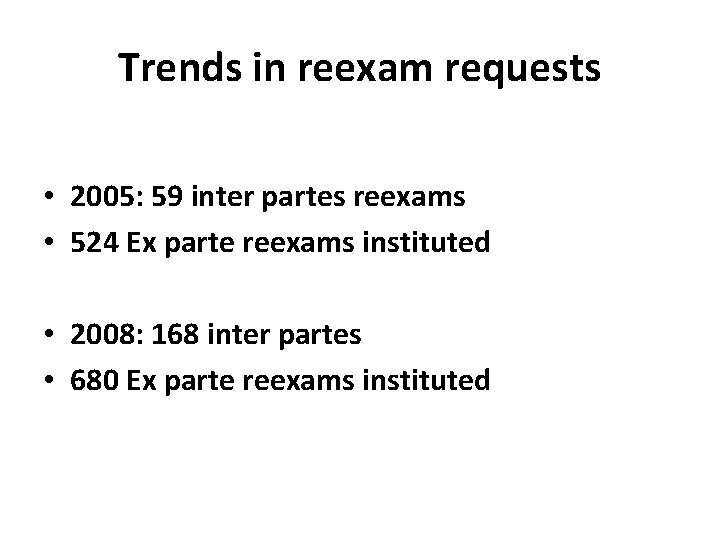 Trends in reexam requests

• 2005: 59 inter partes reexams
• 524 Ex parte reexams instituted

• 2008: 168 inter partes
• 680 Ex parte reexams instituted